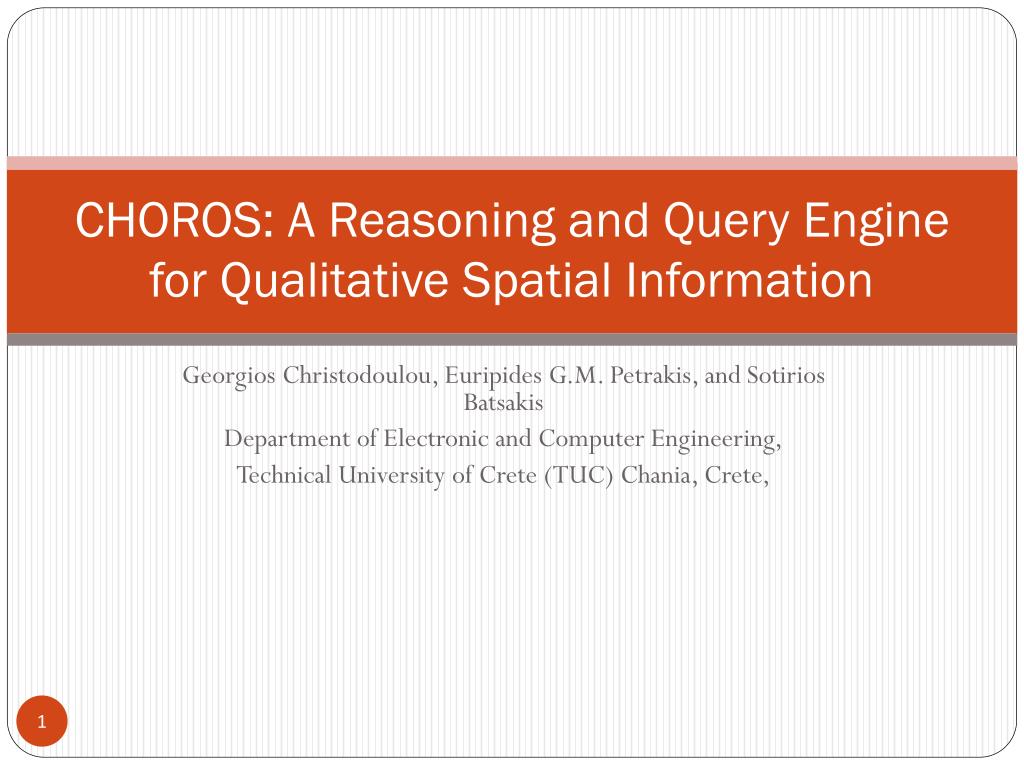 CHOROS: A Reasoning and Query Engine for Qualitative Spatial Information

Georgios Christodoulou, Euripides G.M. Petrakis, and Sotirios Batsakis
Department of Electronic and Computer Engineering,
Technical University of Crete (TUC) Chania, Crete,

1